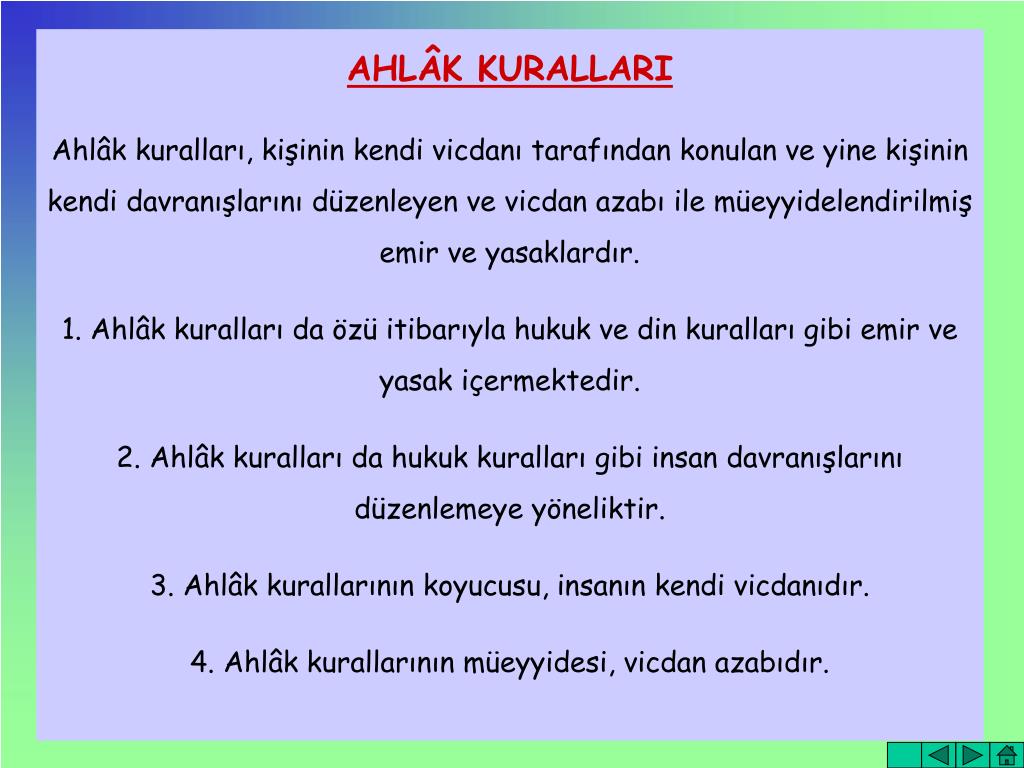 AHLÂK KURALLARI

Ahlâk kuralları, kişinin kendi vicdanı tarafından konulan ve yine kişinin kendi davranışlarını düzenleyen ve vicdan azabı ile müeyyidelendirilmiş emir ve yasaklardır.

1. Ahlâk kuralları da özü itibarıyla hukuk ve din kuralları gibi emir ve yasak içermektedir.

2. Ahlâk kuralları da hukuk kuralları gibi insan davranışlarını düzenlemeye yöneliktir.

3. Ahlâk kurallarının koyucusu, insanın kendi vicdanıdır.

4. Ahlâk kurallarının müeyyidesi, vicdan azabıdır.